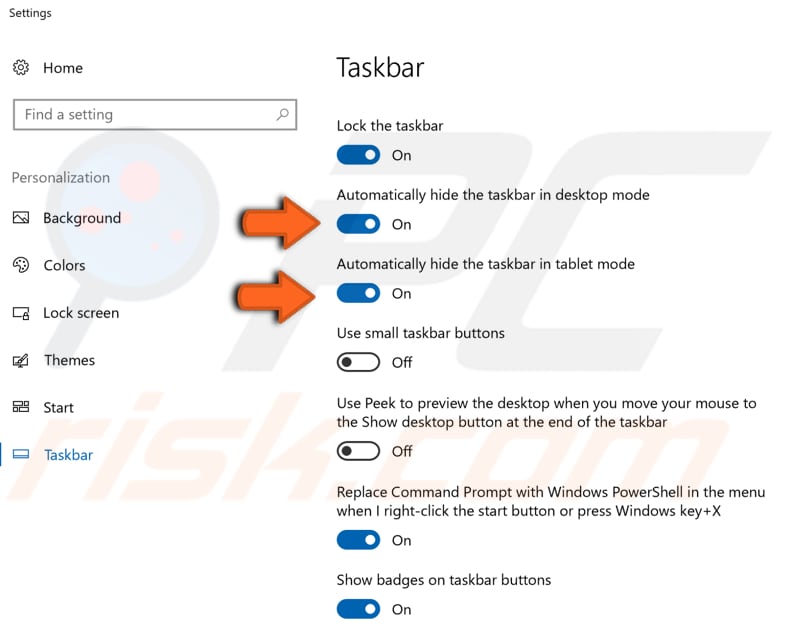 Settings

Home

Find a setting

Personalization

Background

Colors

Lock screen

Themes

Start

Taskbar

Taskbar

Lock the taskbar

On

Automatically hide the taskbar in desktop mode

On

Automatically hide the taskbar in tablet mode

On

Use small taskbar buttons

Off

Use Peek to preview the desktop when you move your mouse to the Show desktop button at the end of the taskbar

Off

Replace Command Prompt with Windows PowerShell in the menu when I right-click the start button or press Windows key+X

On

Show badges on taskbar buttons

On

PC risk.com